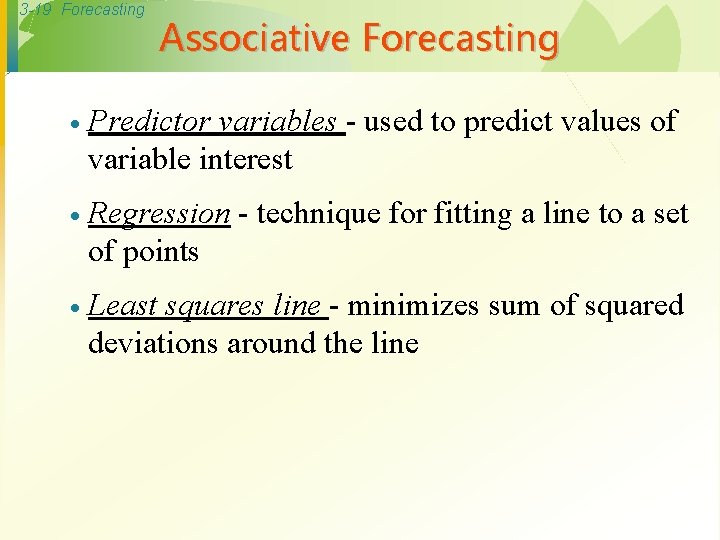 3-19 Forecasting

Associative Forecasting

• Predictor variables - used to predict values of variable interest

• Regression - technique for fitting a line to a set of points

• Least squares line - minimizes sum of squared deviations around the line